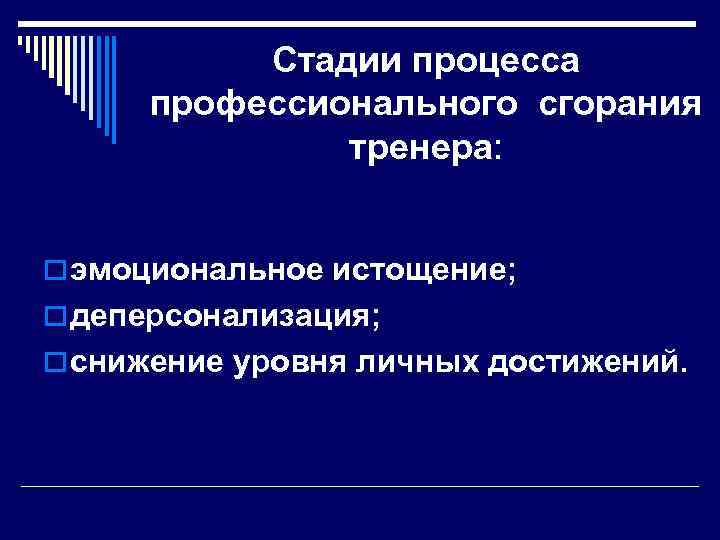 Стадии процесса профессионального сгорания тренера:

эмоциональное истощение;
деперсонализация;
снижение уровня личных достижений.